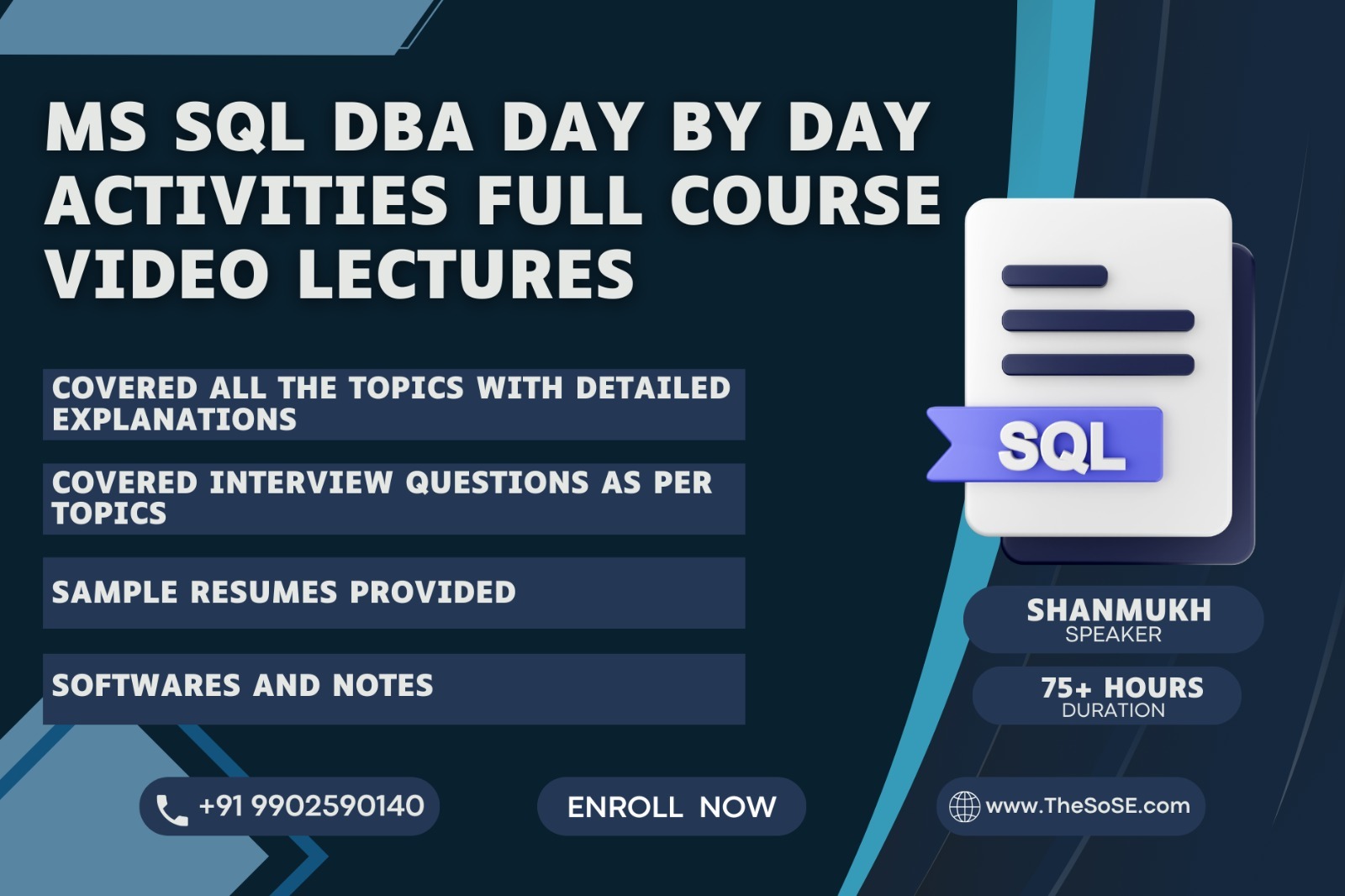 MS SQL DBA DAY BY DAY ACTIVITIES FULL COURSE VIDEO LECTURES

COVERED ALL THE TOPICS WITH DETAILED EXPLANATIONS

COVERED INTERVIEW QUESTIONS AS PER TOPICS

SAMPLE RESUMES PROVIDED

SOFTWARES AND NOTES

SQL

SHANMUKH
SPEAKER

75+ HOURS
DURATION

+91 9902590140

ENROLL NOW

www.TheSoSE.com